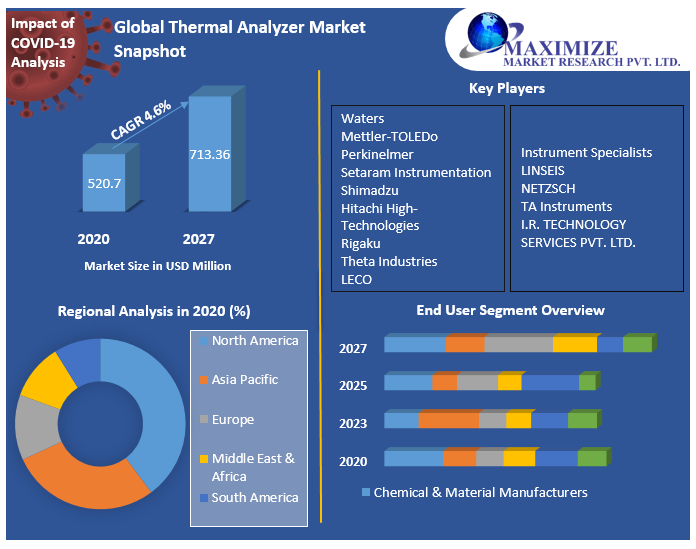 Impact of COVID-19 Analysis

Global Thermal Analyzer Market Snapshot

MAXIMIZE
MARKET RESEARCH PVT. LTD.

CAGR 4.6%

520.7

713.36

2020

2027

Market Size in USD Million

Key Players

Waters
Mettler-TOLEDo
Perkinelmer
Setaram Instrumentation
Shimadzu
Hitachi High-Technologies
Rigaku
Theta Industries
LECO

Instrument Specialists
LINSEIS
NETZSCH
TA Instruments
I.R. TECHNOLOGY SERVICES PVT. LTD.

Regional Analysis in 2020 (%)

North America
Asia Pacific
Europe
Middle East & Africa
South America

End User Segment Overview

2027
2025
2023
2020

Chemical & Material Manufacturers